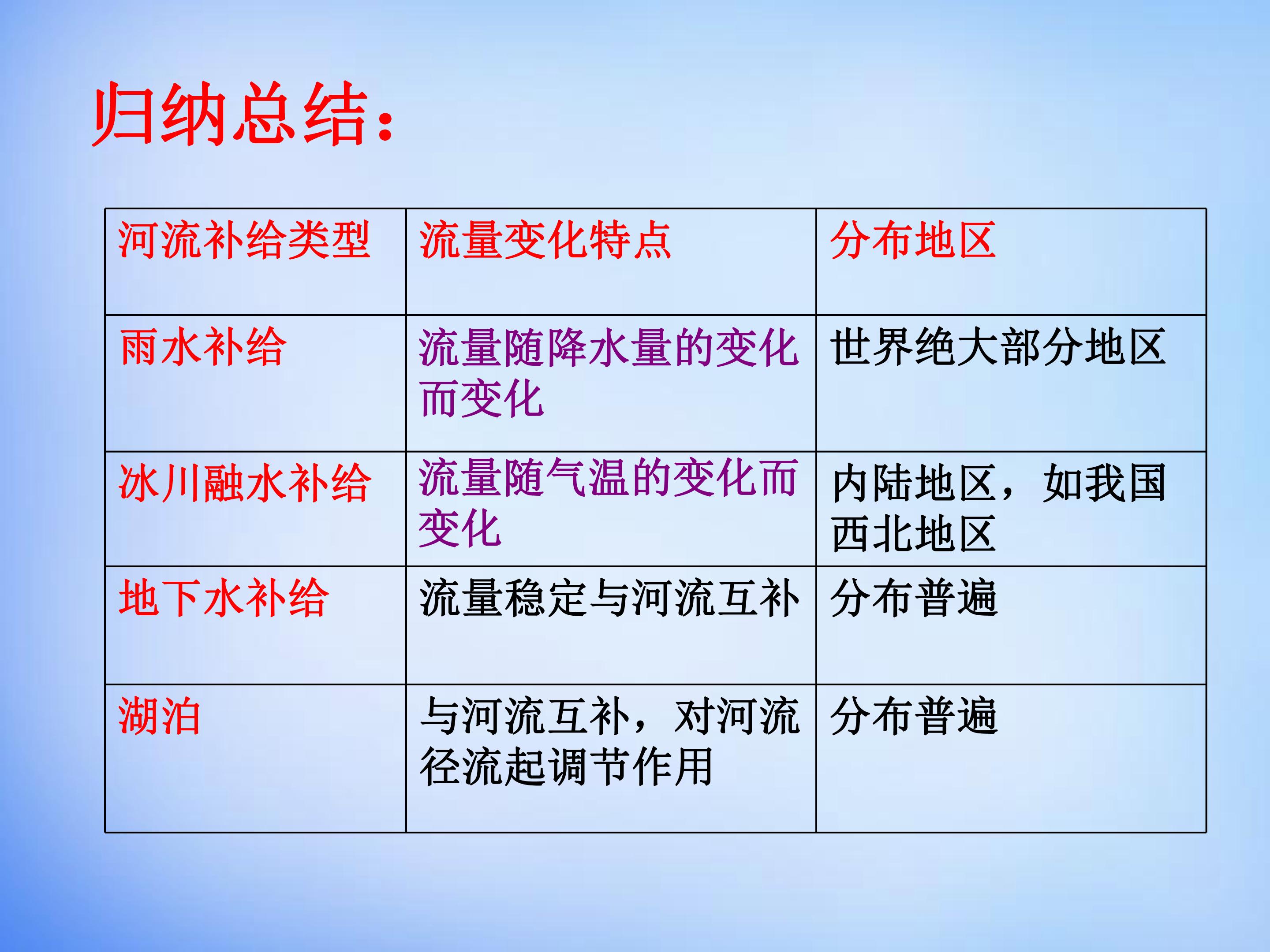 归纳总结：

| 河流补给类型 | 流量变化特点 | 分布地区 |
|---|---|---|
| 雨水补给 | 流量随降水量的变化而变化 | 世界绝大部分地区 |
| 冰川融水补给 | 流量随气温的变化而变化 | 内陆地区，如我国西北地区 |
| 地下水补给 | 流量稳定与河流互补 | 分布普遍 |
| 湖泊 | 与河流互补，对河流径流起调节作用 | 分布普遍 |